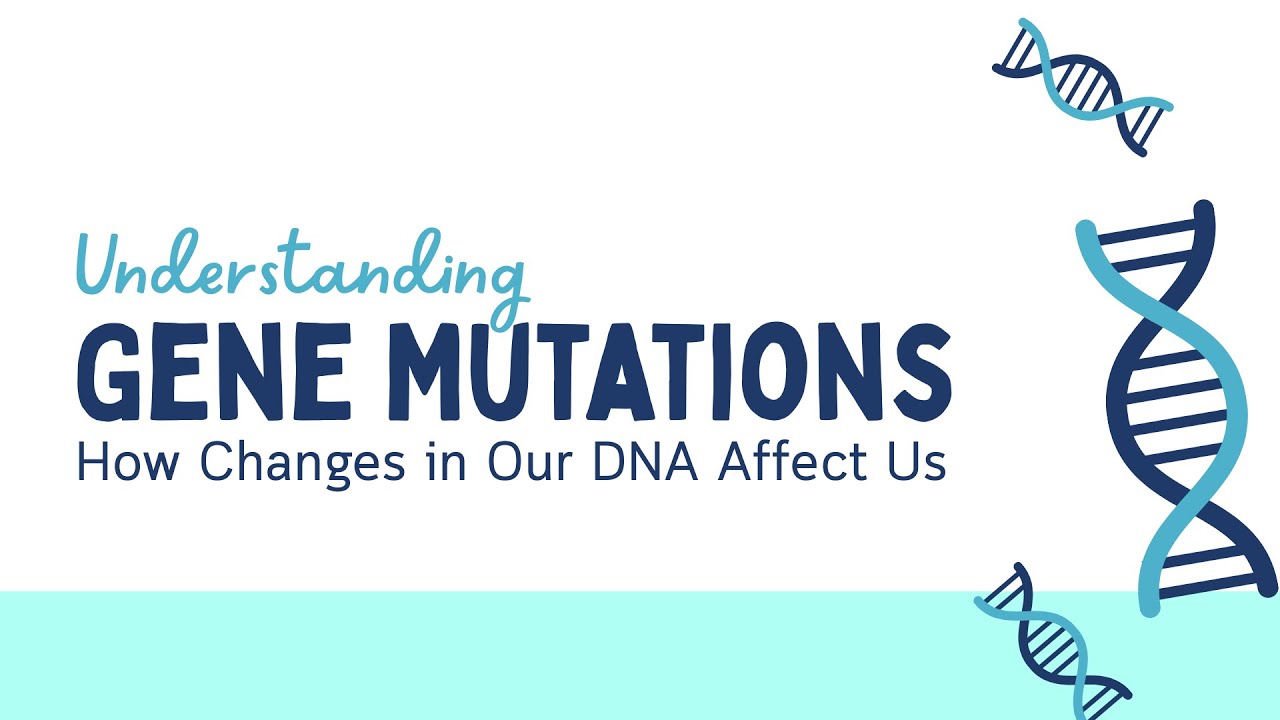 Understanding
GENE MUTATIONS
How Changes in Our DNA Affect Us